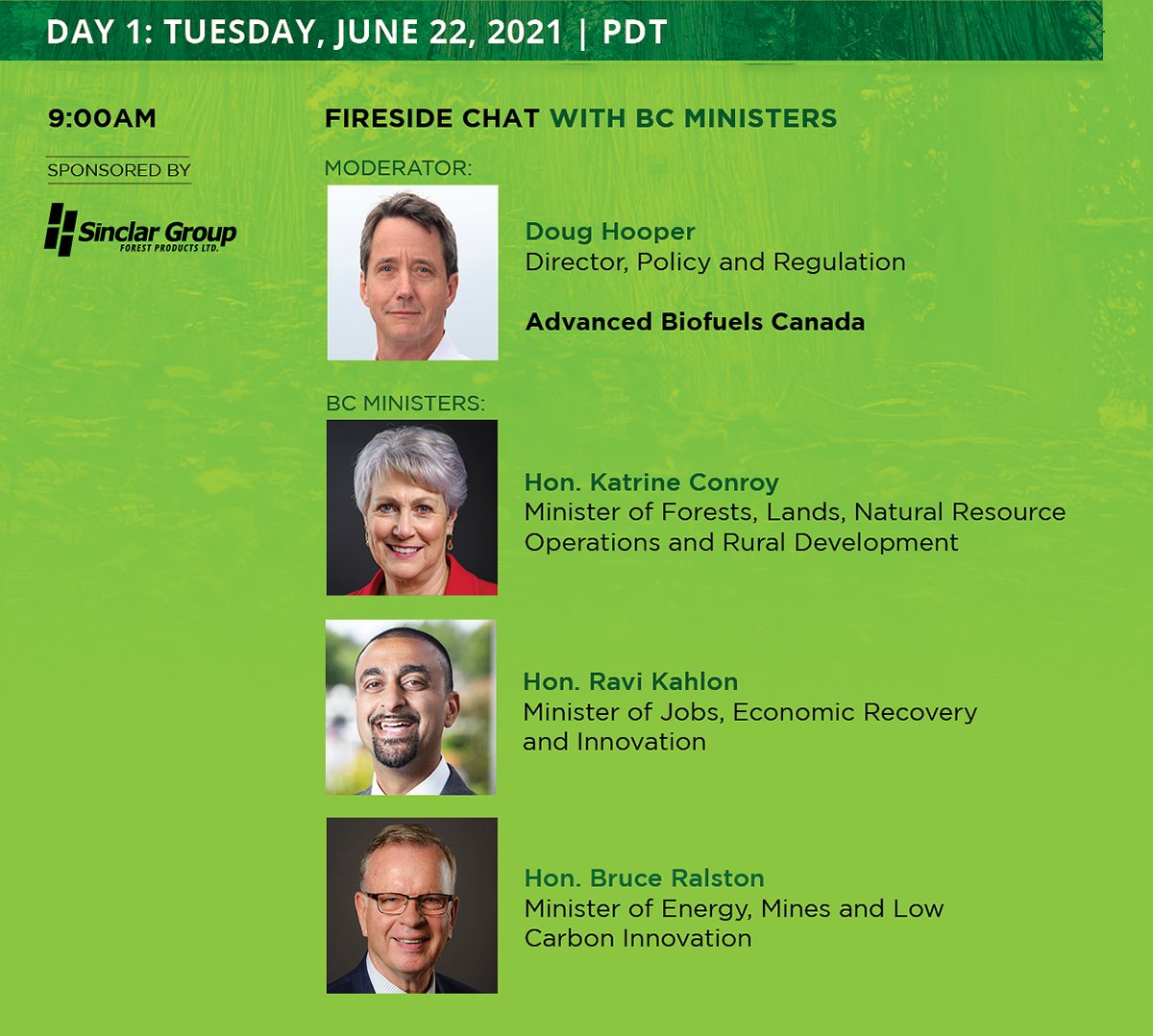 DAY 1: TUESDAY, JUNE 22, 2021 | PDT

9:00AM

SPONSORED BY

Sinclar Group
FOREST PRODUCTS LTD.

FIRESIDE CHAT WITH BC MINISTERS

MODERATOR:

Doug Hooper
Director, Policy and Regulation

Advanced Biofuels Canada

BC MINISTERS:

Hon. Katrine Conroy
Minister of Forests, Lands, Natural Resource Operations and Rural Development

Hon. Ravi Kahlon
Minister of Jobs, Economic Recovery and Innovation

Hon. Bruce Ralston
Minister of Energy, Mines and Low Carbon Innovation